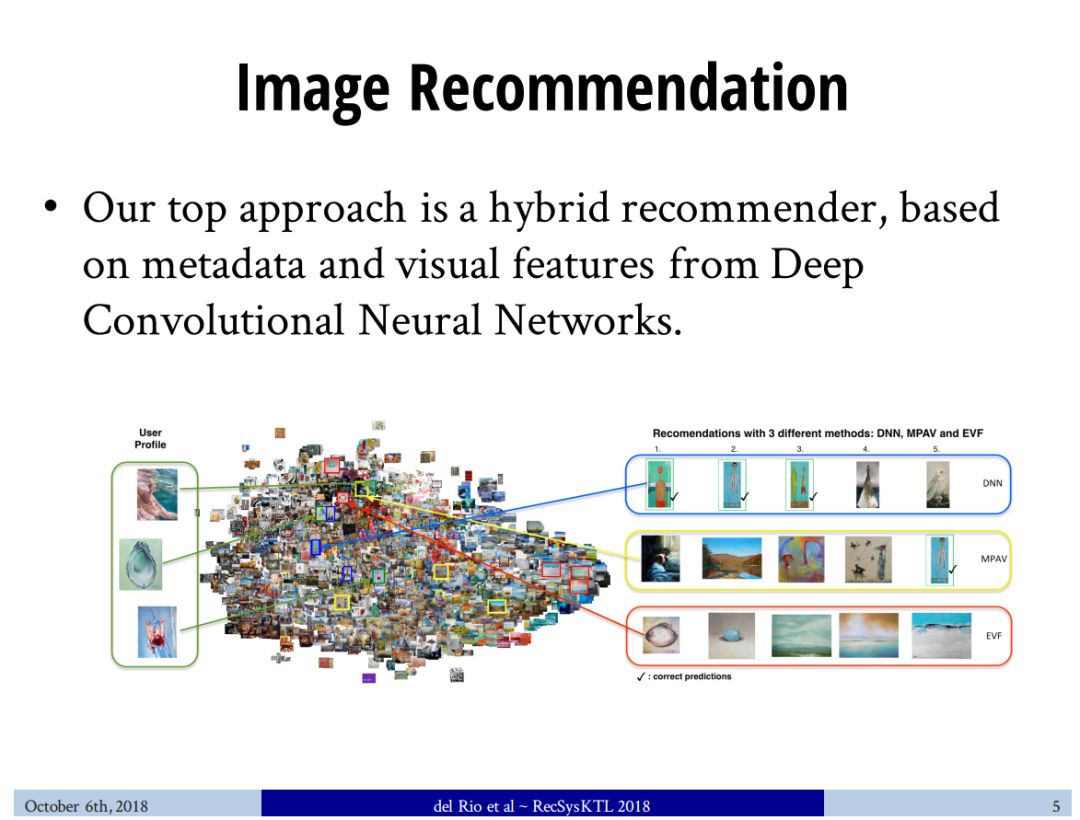 Image Recommendation

• Our top approach is a hybrid recommender, based on metadata and visual features from Deep Convolutional Neural Networks.

User Profile

Recomendations with 3 different methods: DNN, MPAV and EVF

1. 2. 3. 4. 5.

✓ ✓ ✓

DNN

✓

MPAV

EVF

✓ : correct predictions

October 6th, 2018

del Rio et al ~ RecSysKTL 2018

5